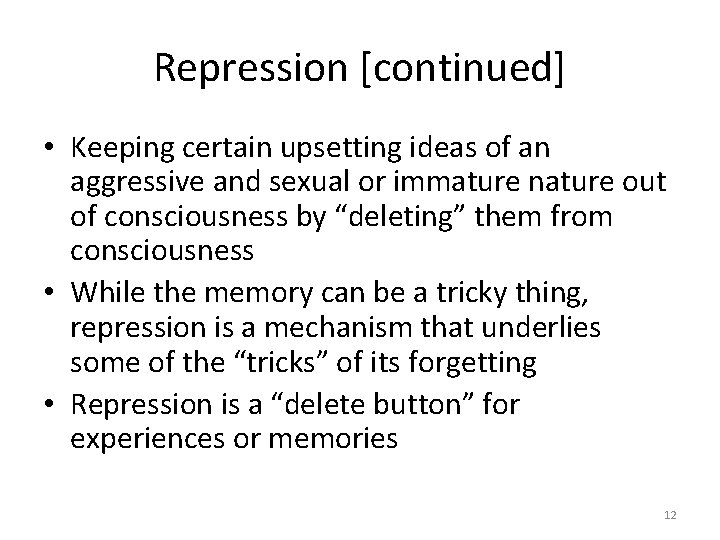 Repression [continued]

• Keeping certain upsetting ideas of an aggressive and sexual or immature nature out of consciousness by “deleting” them from consciousness
• While the memory can be a tricky thing, repression is a mechanism that underlies some of the “tricks” of its forgetting
• Repression is a “delete button” for experiences or memories

12